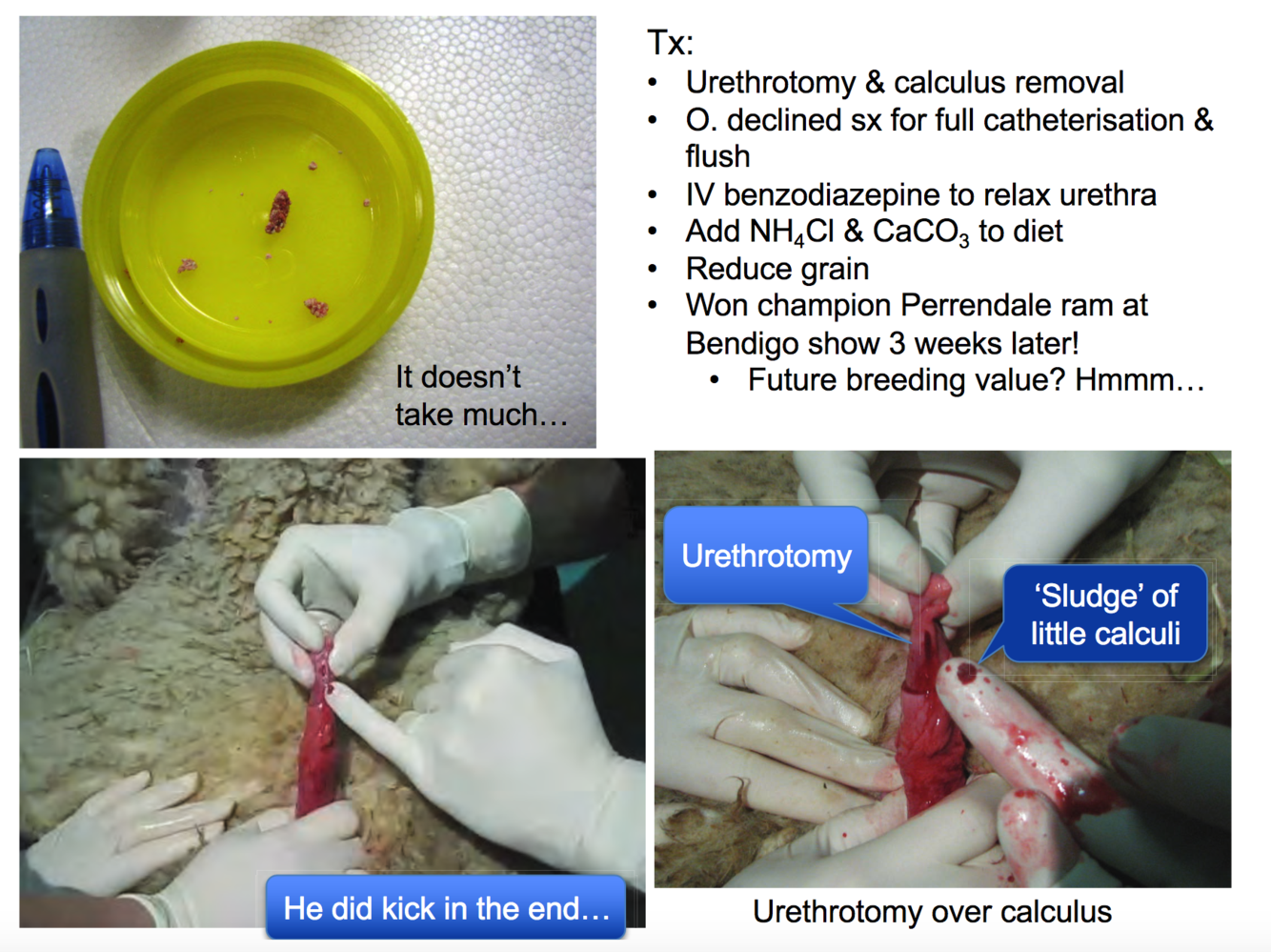 It doesn't take much…

Tx:
• Urethrotomy & calculus removal
• O. declined sx for full catheterisation & flush
• IV benzodiazepine to relax urethra
• Add $NH_4Cl$ & $CaCO_3$ to diet
• Reduce grain
• Won champion Perrendale ram at Bendigo show 3 weeks later!
  • Future breeding value? Hmmm…

He did kick in the end…

Urethrotomy

'Sludge' of little calculi

Urethrotomy over calculus